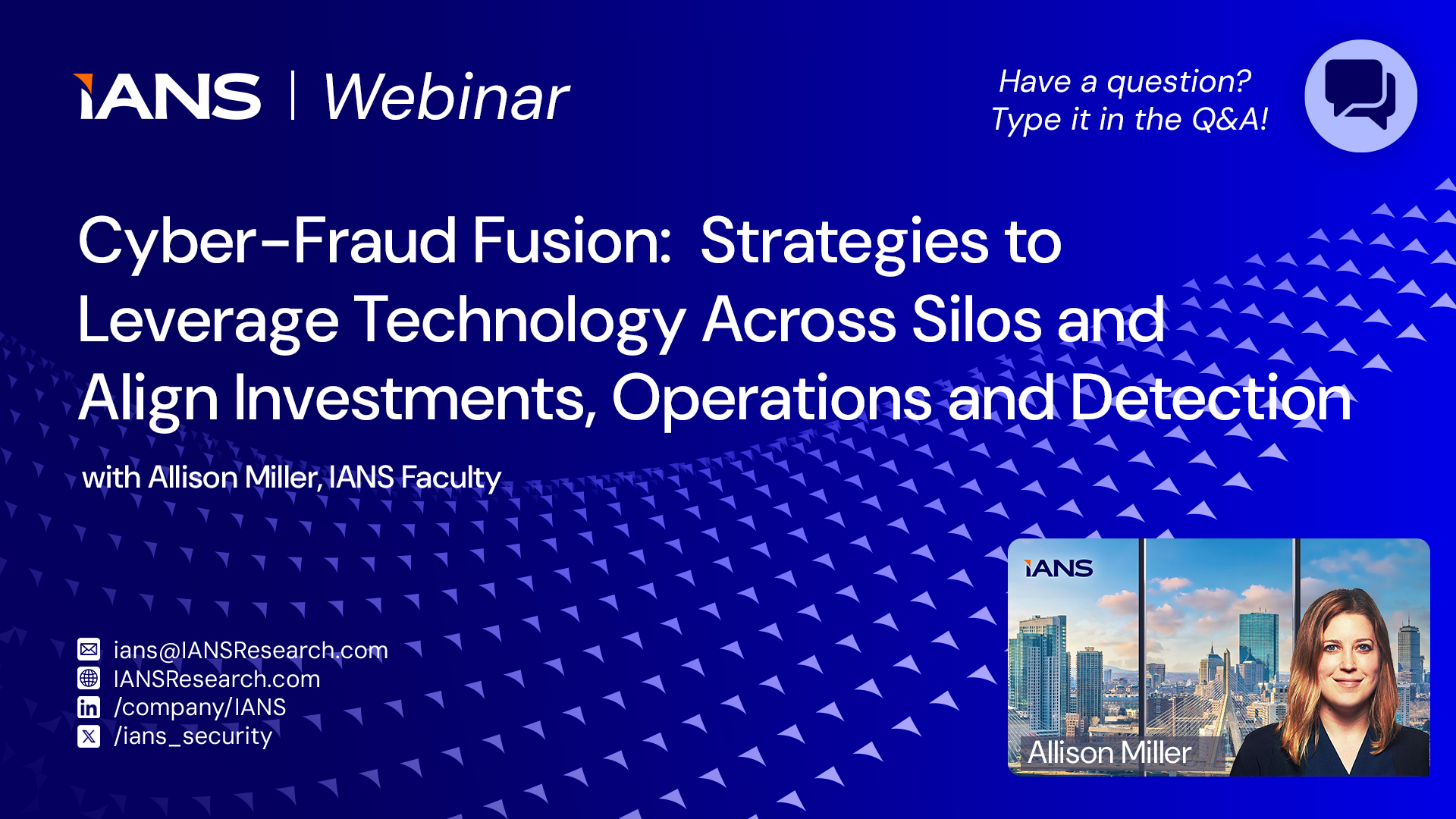 IANS | Webinar

Have a question? Type it in the Q&A!

Cyber-Fraud Fusion: Strategies to Leverage Technology Across Silos and Align Investments, Operations and Detection

with Allison Miller, IANS Faculty

ians@IANSResearch.com
IANSResearch.com
/company/IANS
/ians_security

IANS

Allison Miller